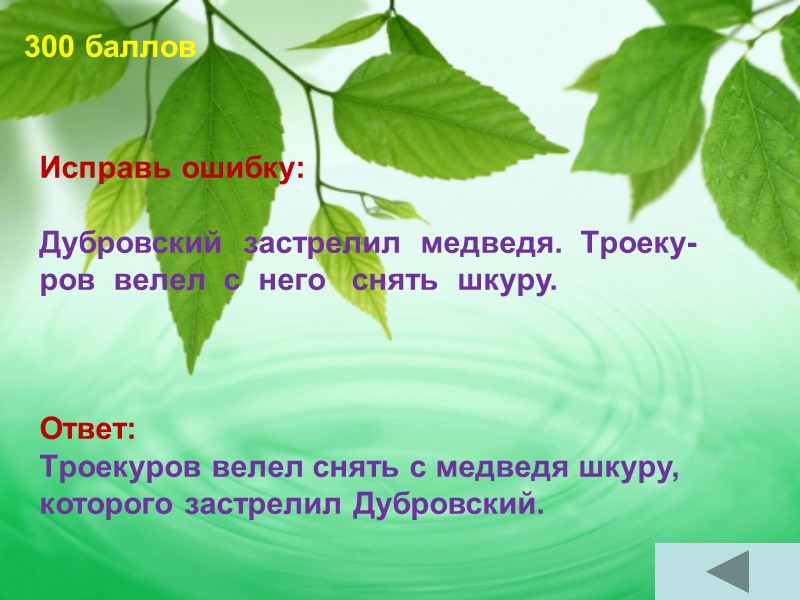 300 баллов

Исправь ошибку:

Дубровский застрелил медведя. Троекуров велел с него снять шкуру.

Ответ:
Троекуров велел снять с медведя шкуру, которого застрелил Дубровский.